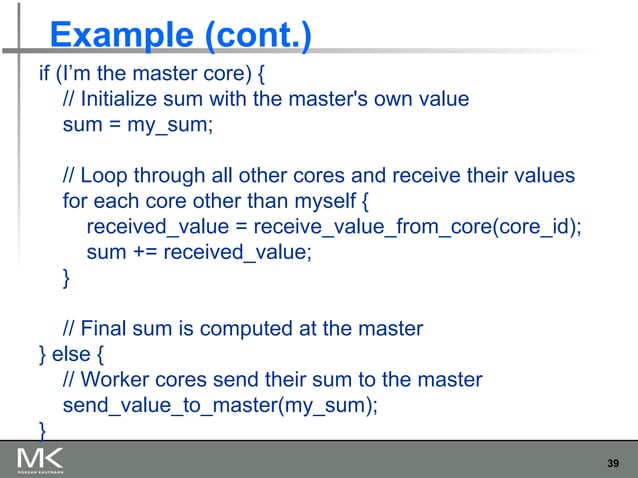 Example (cont.)

if (I'm the master core) {
// Initialize sum with the master's own value
sum = my_sum;

// Loop through all other cores and receive their values
for each core other than myself {
received_value = receive_value_from_core(core_id);
sum += received_value;
}

// Final sum is computed at the master
} else {
// Worker cores send their sum to the master
send_value_to_master(my_sum);
}

MK
MORGAN KAUFMANN

39